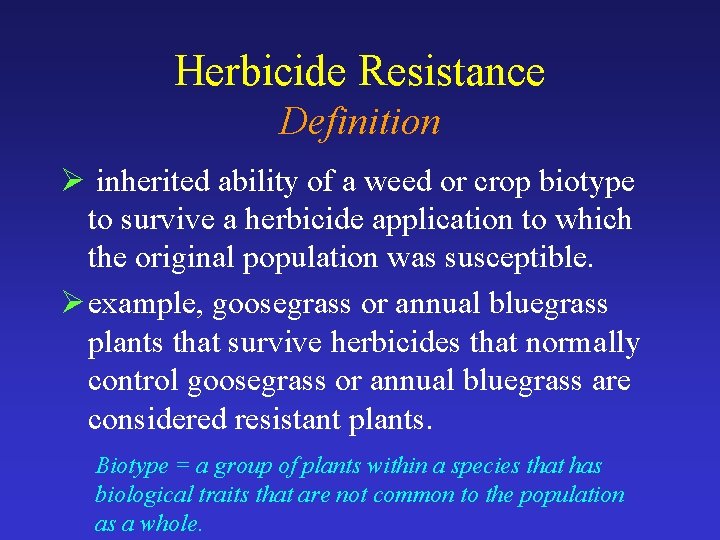 Herbicide Resistance
Definition

➢ inherited ability of a weed or crop biotype to survive a herbicide application to which the original population was susceptible.

➢ example, goosegrass or annual bluegrass plants that survive herbicides that normally control goosegrass or annual bluegrass are considered resistant plants.

Biotype = a group of plants within a species that has biological traits that are not common to the population as a whole.